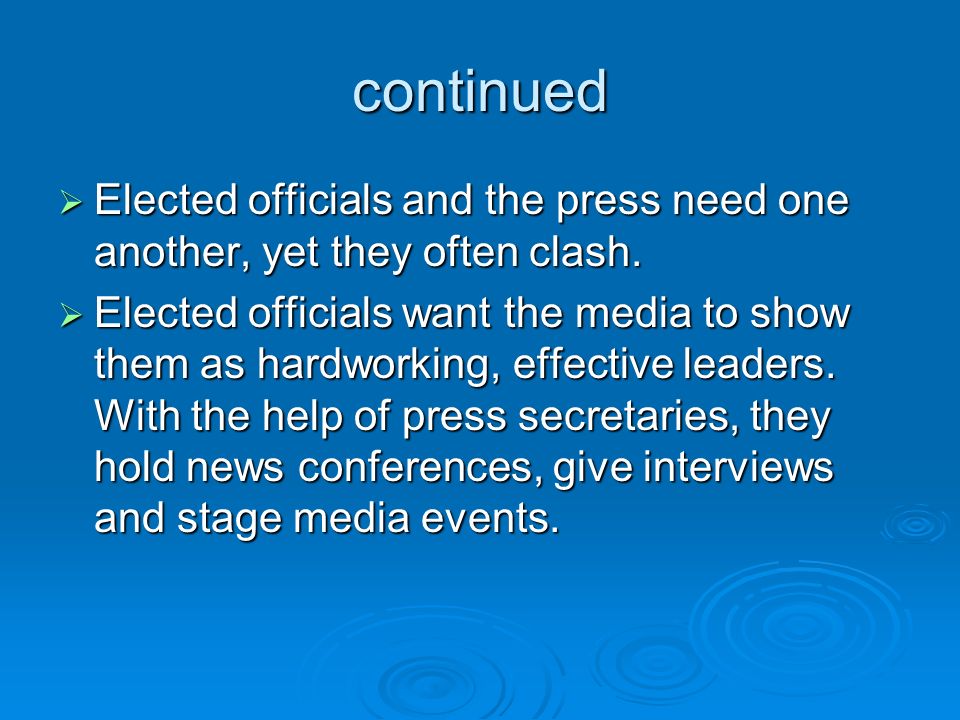 continued

➢ Elected officials and the press need one another, yet they often clash.

➢ Elected officials want the media to show them as hardworking, effective leaders. With the help of press secretaries, they hold news conferences, give interviews and stage media events.